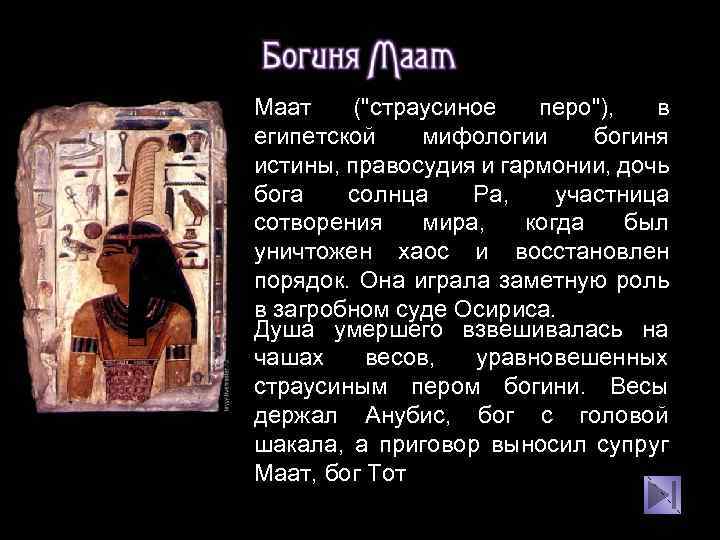 Богиня Маат

Маат ("страусиное перо"), в египетской мифологии богиня истины, правосудия и гармонии, дочь бога солнца Ра, участница сотворения мира, когда был уничтожен хаос и восстановлен порядок. Она играла заметную роль в загробном суде Осириса.

Душа умершего взвешивалась на чашах весов, уравновешенных страусиным пером богини. Весы держал Анубис, бог с головой шакала, а приговор выносил супруг Маат, бог Тот